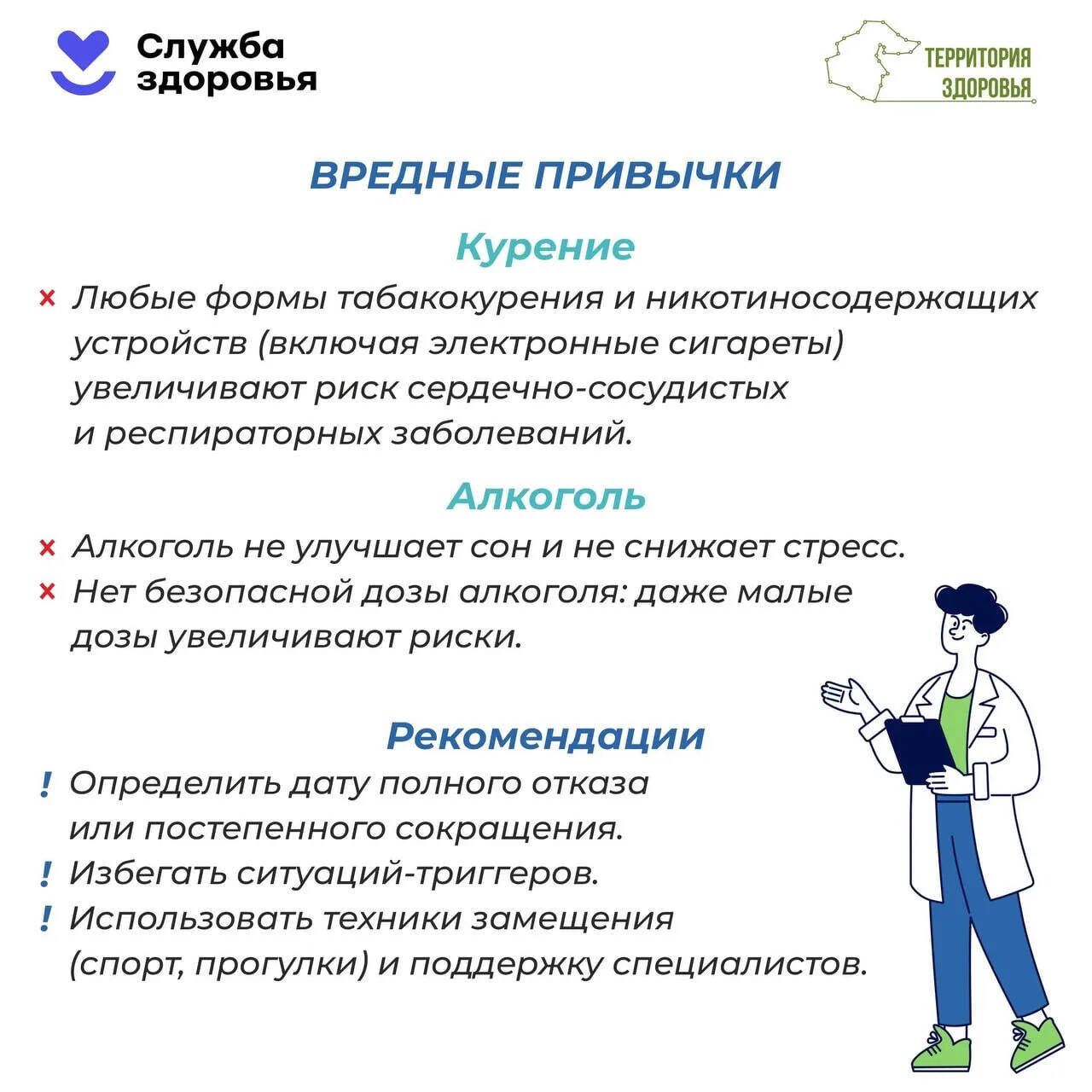 Служба здоровья

ТЕРРИТОРИЯ ЗДОРОВЬЯ

ВРЕДНЫЕ ПРИВЫЧКИ

Курение

× Любые формы табакокурения и никотиносодержащих устройств (включая электронные сигареты) увеличивают риск сердечно-сосудистых и респираторных заболеваний.

Алкоголь

× Алкоголь не улучшает сон и не снижает стресс.

× Нет безопасной дозы алкоголя: даже малые дозы увеличивают риски.

Рекомендации

! Определить дату полного отказа или постепенного сокращения.

! Избегать ситуаций-триггеров.

! Использовать техники замещения (спорт, прогулки) и поддержку специалистов.